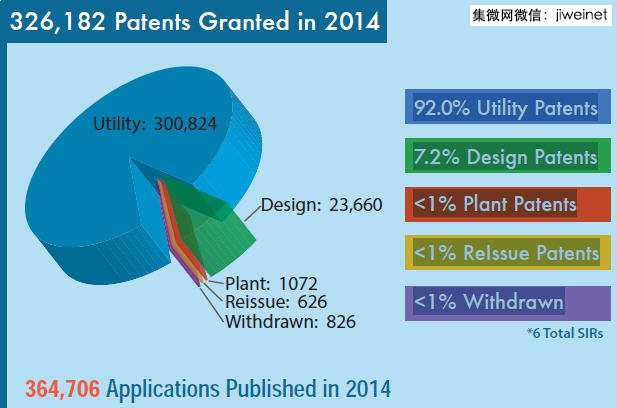 326,182 Patents Granted in 2014

集微网微信：jiweinet

Utility: 300,824

Design: 23,660

Plant: 1072
Reissue: 626
Withdrawn: 826

92.0% Utility Patents

7.2% Design Patents

<1% Plant Patents

<1% Reissue Patents

<1% Withdrawn

*6 Total SIRs

364,706 Applications Published in 2014